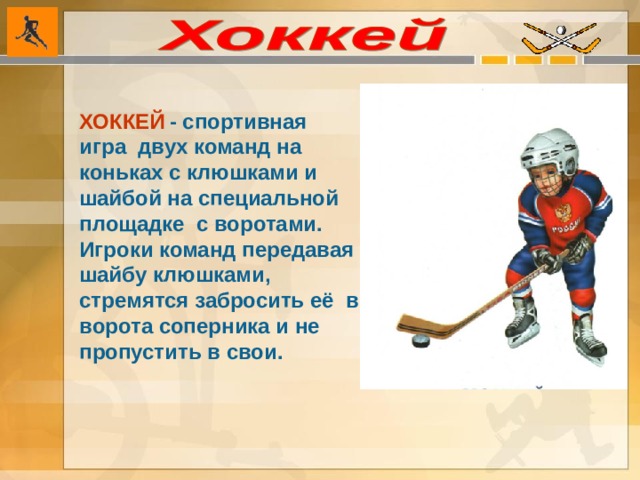 Хоккей

ХОККЕЙ - спортивная игра двух команд на коньках с клюшками и шайбой на специальной площадке с воротами. Игроки команд передавая шайбу клюшками, стремятся забросить её в ворота соперника и не пропустить в свои.

РОССИЯ